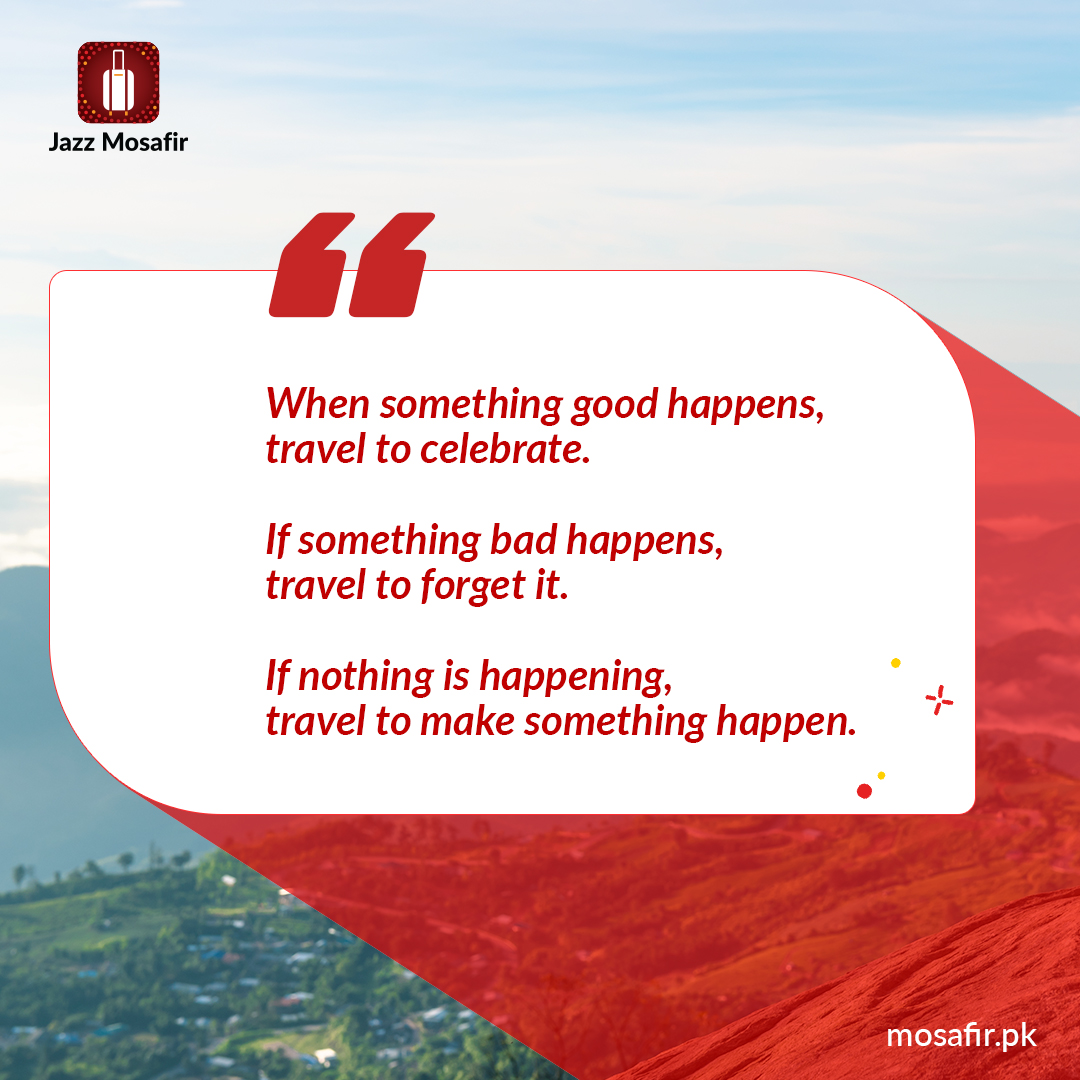 Jazz Mosafir

“

When something good happens, travel to celebrate.

If something bad happens, travel to forget it.

If nothing is happening, travel to make something happen.

mosafir.pk